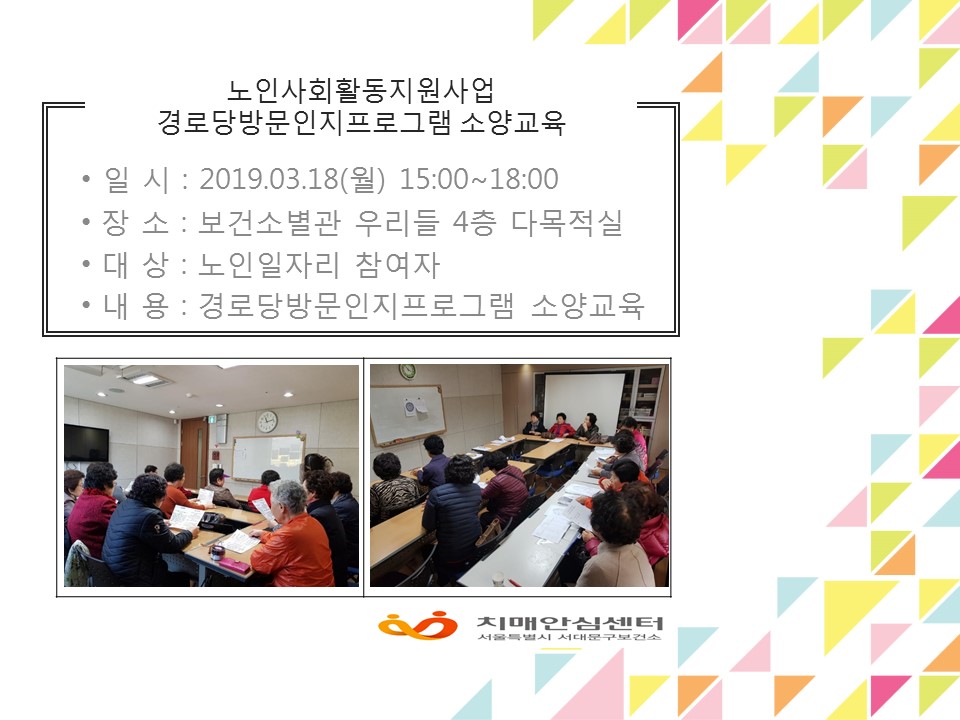 노인사회활동지원사업
경로당방문인지프로그램 소양교육

• 일 시 : 2019.03.18(월) 15:00~18:00
• 장 소 : 보건소별관 우리들 4층 다목적실
• 대 상 : 노인일자리 참여자
• 내 용 : 경로당방문인지프로그램 소양교육

치매안심센터
서울특별시 서대문구보건소